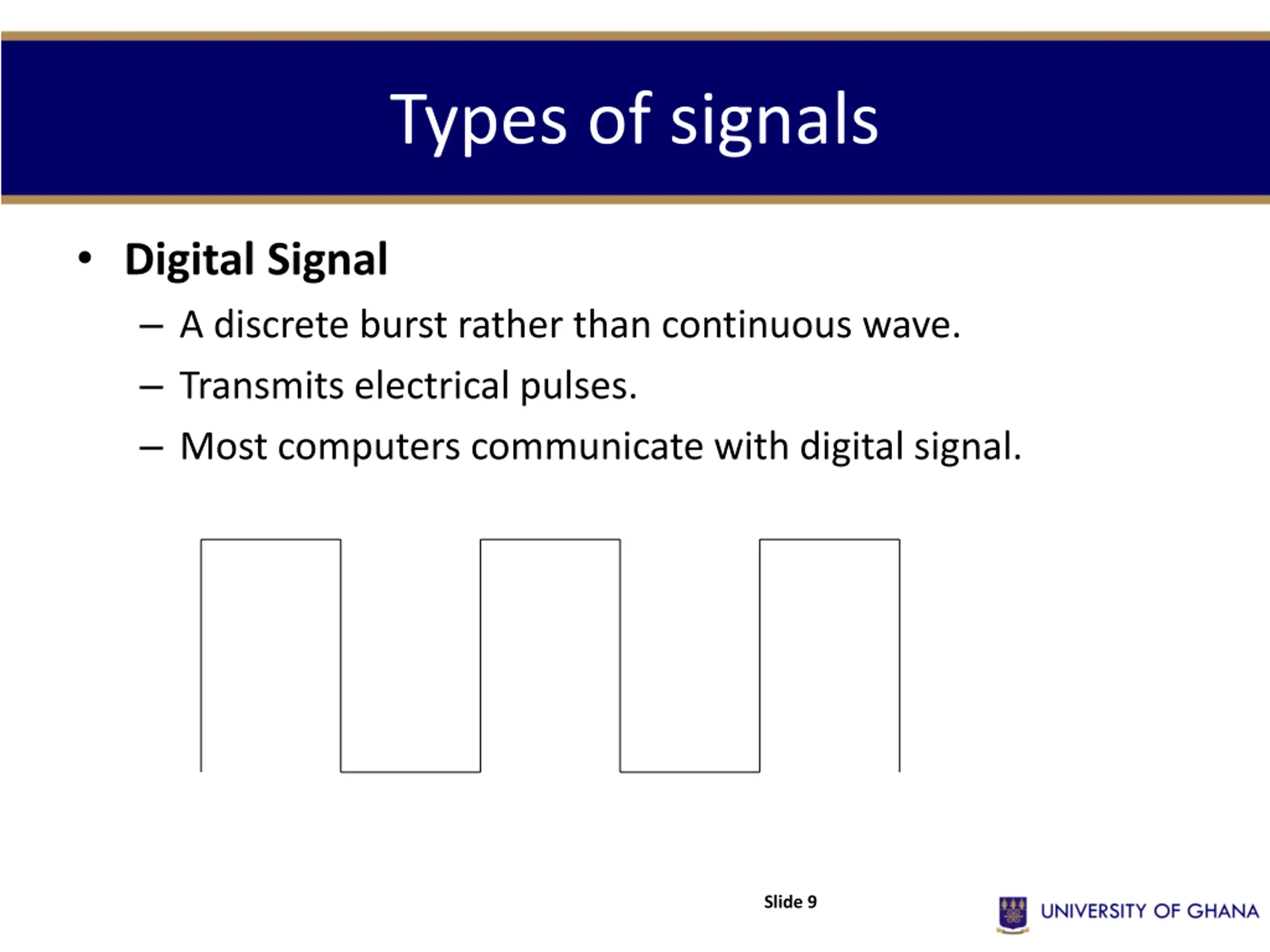 Types of signals

• Digital Signal
– A discrete burst rather than continuous wave.
– Transmits electrical pulses.
– Most computers communicate with digital signal.

Slide 9

UNIVERSITY OF GHANA